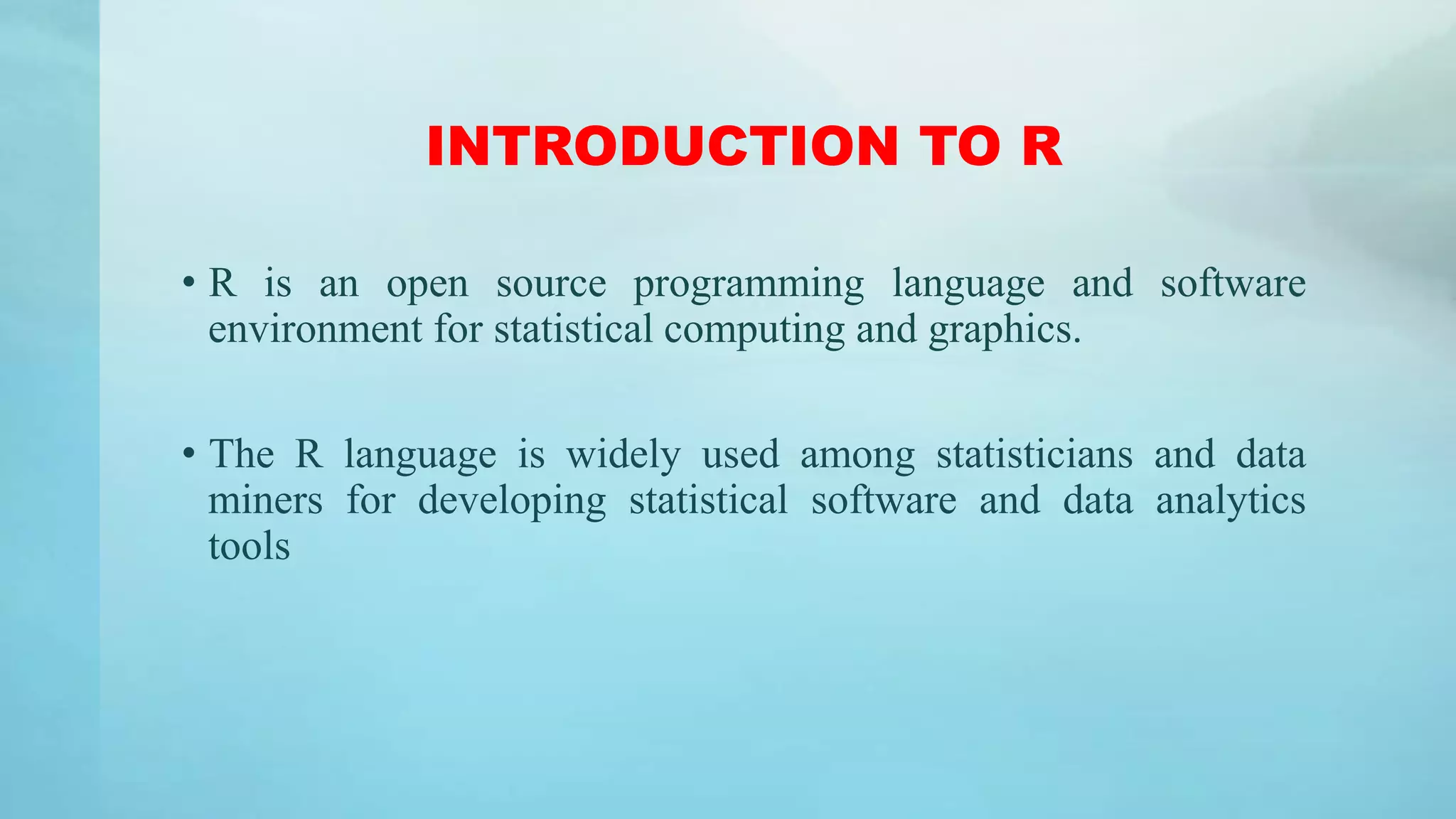 INTRODUCTION TO R

• R is an open source programming language and software environment for statistical computing and graphics.

• The R language is widely used among statisticians and data miners for developing statistical software and data analytics tools